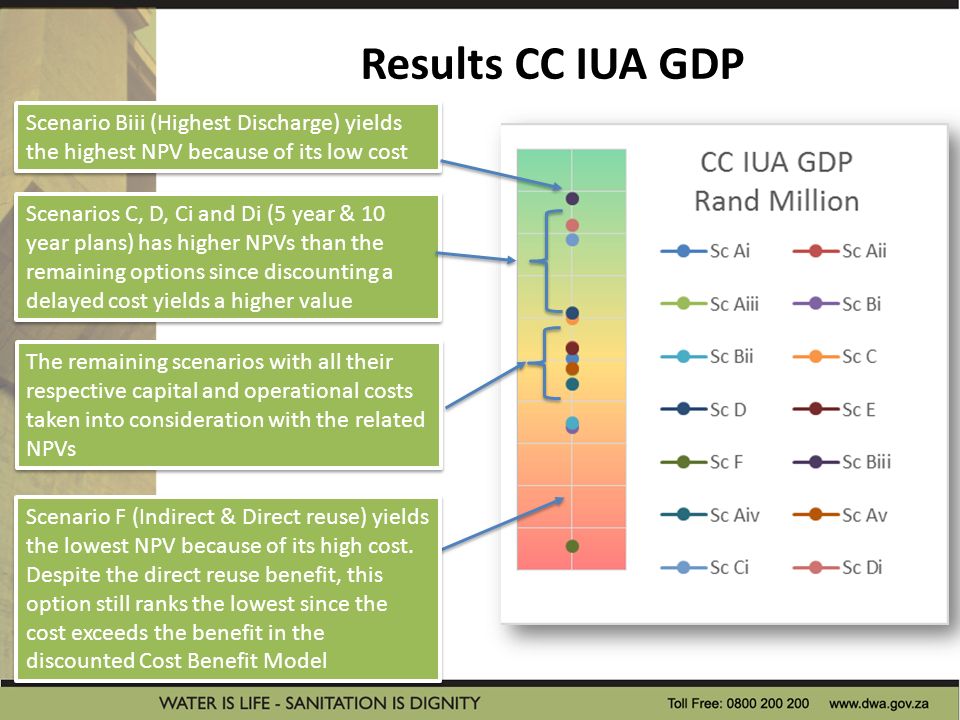 Results CC IUA GDP

Scenario Biii (Highest Discharge) yields the highest NPV because of its low cost

Scenarios C, D, Ci and Di (5 year & 10 year plans) has higher NPVs than the remaining options since discounting a delayed cost yields a higher value

The remaining scenarios with all their respective capital and operational costs taken into consideration with the related NPVs

Scenario F (Indirect & Direct reuse) yields the lowest NPV because of its high cost. Despite the direct reuse benefit, this option still ranks the lowest since the cost exceeds the benefit in the discounted Cost Benefit Model

CC IUA GDP
Rand Million

Sc Ai
Sc Aii
Sc Aiii
Sc Bi
Sc Bii
Sc C
Sc D
Sc E
Sc F
Sc Biii
Sc Aiv
Sc Av
Sc Ci
Sc Di

WATER IS LIFE - SANITATION IS DIGNITY

Toll Free: 0800 200 200 www.dwa.gov.za